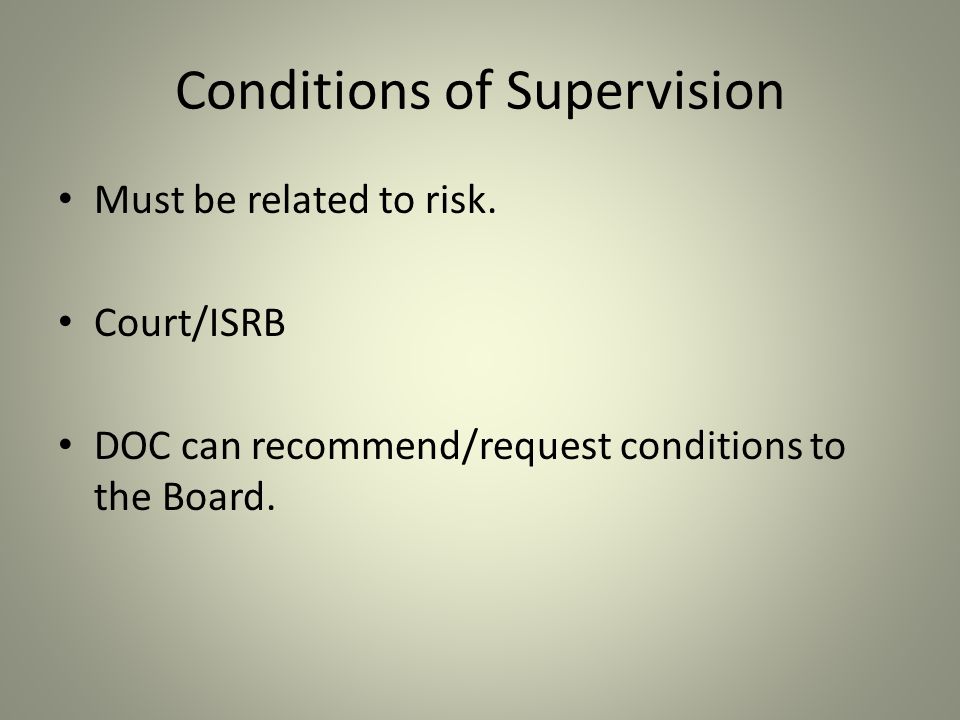 Conditions of Supervision

• Must be related to risk.

• Court/ISRB

• DOC can recommend/request conditions to the Board.